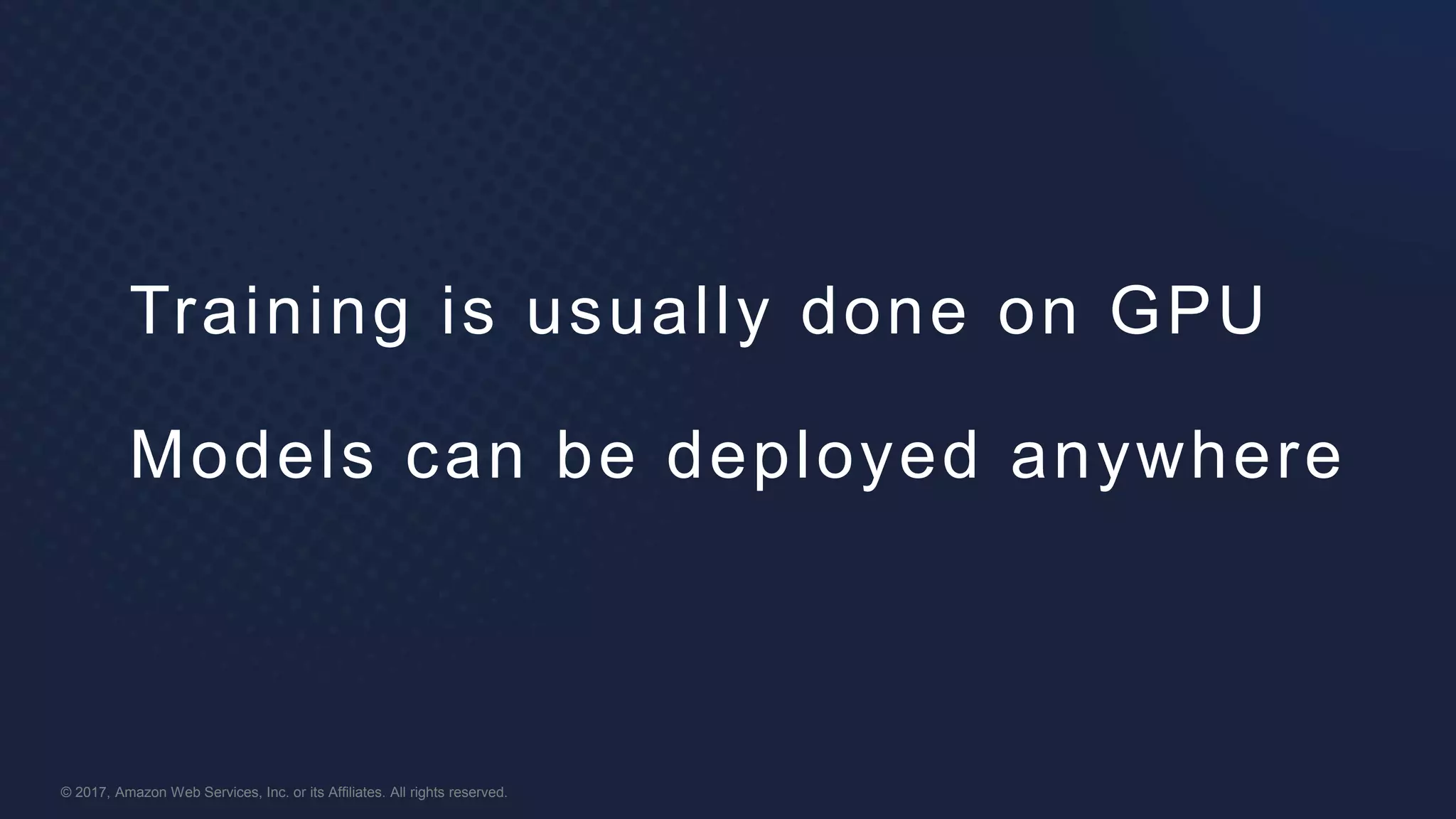 Training is usually done on GPU

Models can be deployed anywhere

© 2017, Amazon Web Services, Inc. or its Affiliates. All rights reserved.